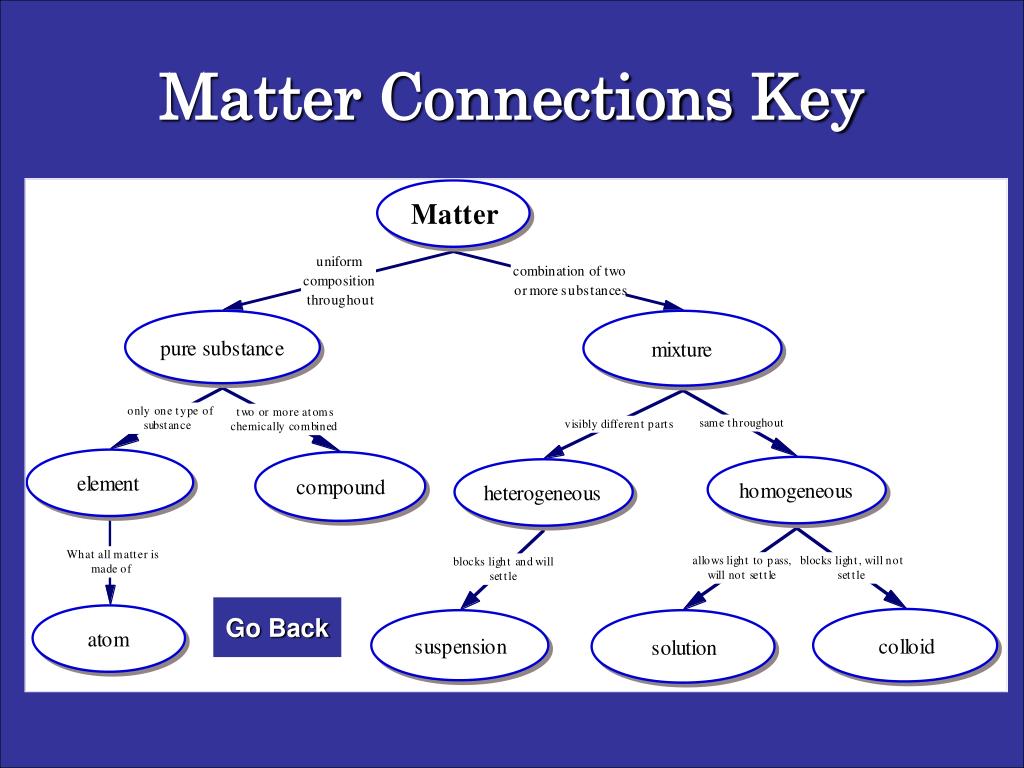 Matter Connections Key

Matter

uniform composition throughout

combination of two or more substances

pure substance

mixture

only one type of substance

two or more atoms chemically combined

visibly different parts

same throughout

element

compound

heterogeneous

homogeneous

What all matter is made of

blocks light and will settle

allows light to pass, will not settle

blocks light, will not settle

atom

Go Back

suspension

solution

colloid